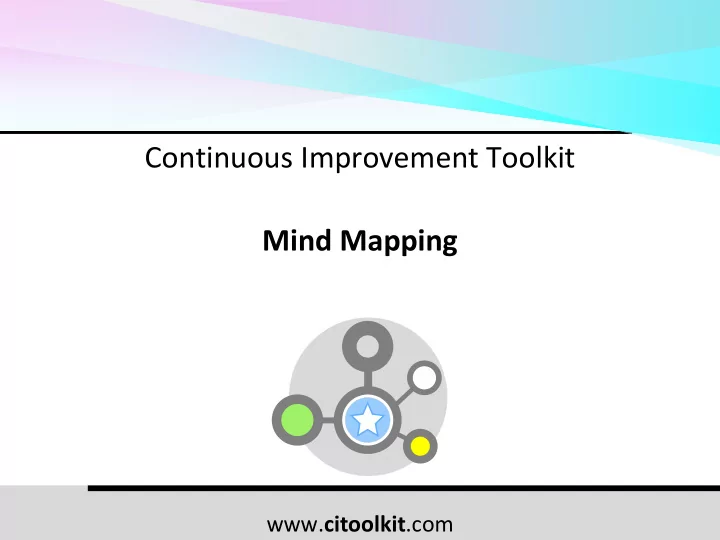 Continuous Improvement Toolkit

Mind Mapping

www.citoolkit.com